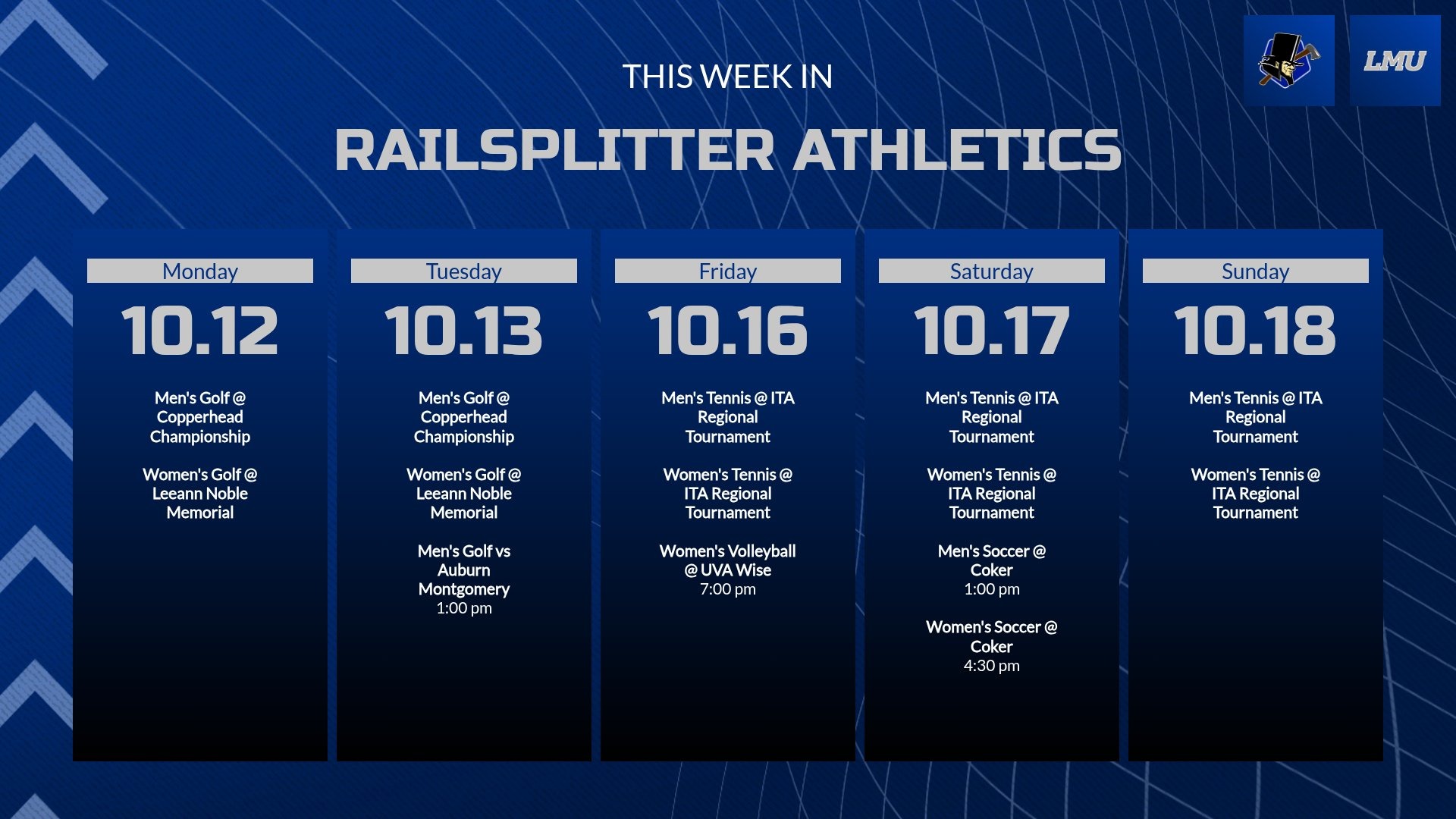 LMU

THIS WEEK IN

RAILSPLITTER ATHLETICS

Monday

10.12

Men's Golf @ Copperhead Championship

Women's Golf @ Leeann Noble Memorial

Tuesday

10.13

Men's Golf @ Copperhead Championship

Women's Golf @ Leeann Noble Memorial

Men's Golf vs Auburn Montgomery
1:00 pm

Friday

10.16

Men's Tennis @ ITA Regional Tournament

Women's Tennis @ ITA Regional Tournament

Women's Volleyball @ UVA Wise
7:00 pm

Saturday

10.17

Men's Tennis @ ITA Regional Tournament

Women's Tennis @ ITA Regional Tournament

Men's Soccer @ Coker
1:00 pm

Women's Soccer @ Coker
4:30 pm

Sunday

10.18

Men's Tennis @ ITA Regional Tournament

Women's Tennis @ ITA Regional Tournament